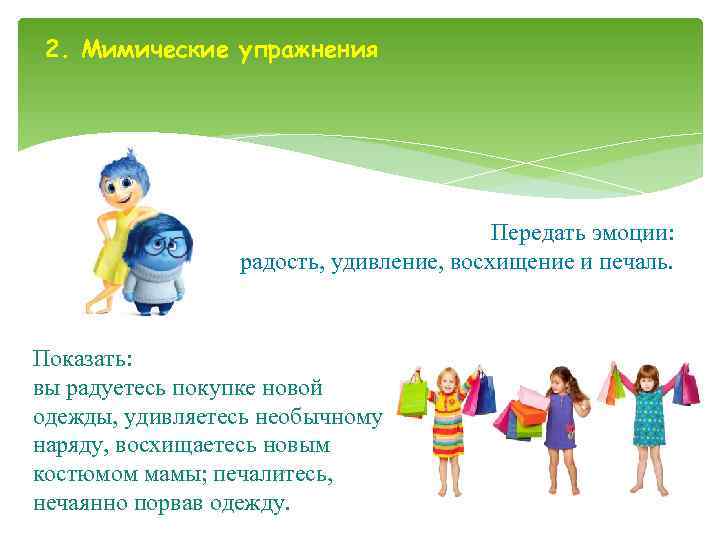 2. Мимические упражнения

Передать эмоции:
радость, удивление, восхищение и печаль.

Показать:
вы радуетесь покупке новой одежды, удивляетесь необычному наряду, восхищаетесь новым костюмом мамы; печалитесь, нечаянно порвав одежду.